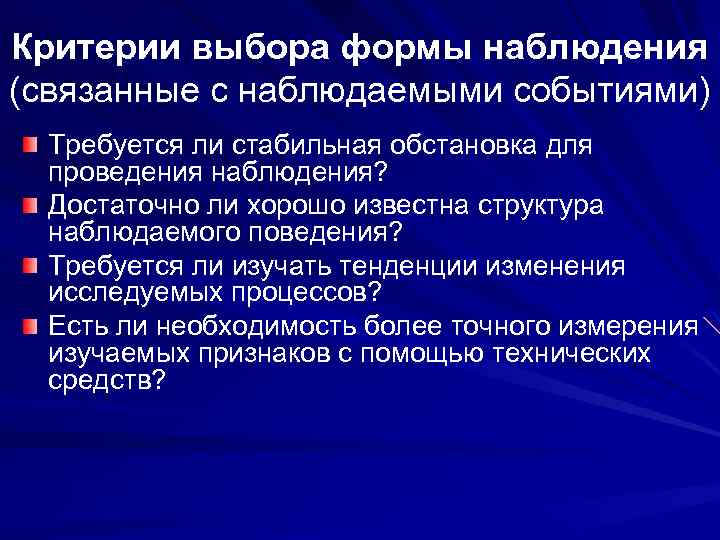 Критерии выбора формы наблюдения (связанные с наблюдаемыми событиями)

Требуется ли стабильная обстановка для проведения наблюдения?

Достаточно ли хорошо известна структура наблюдаемого поведения?

Требуется ли изучать тенденции изменения исследуемых процессов?

Есть ли необходимость более точного измерения изучаемых признаков с помощью технических средств?